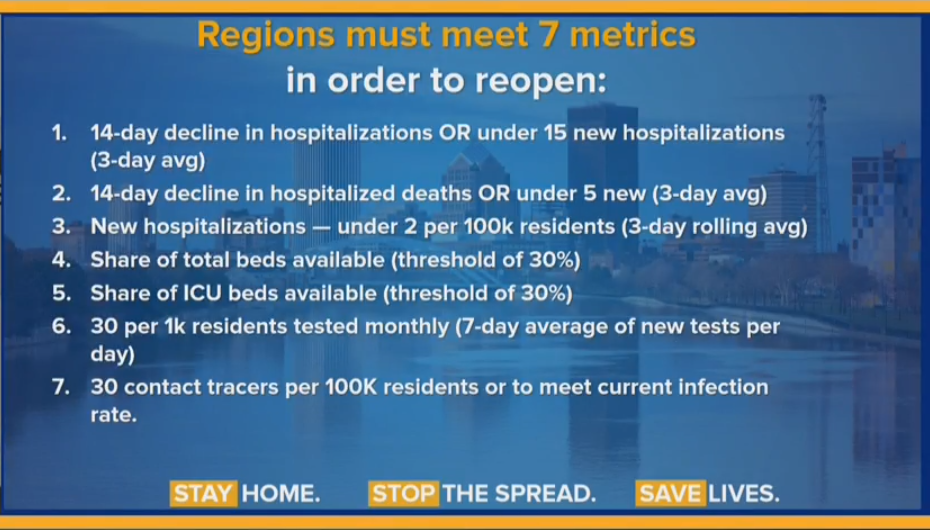 Regions must meet 7 metrics in order to reopen:

1. 14-day decline in hospitalizations OR under 15 new hospitalizations (3-day avg)
2. 14-day decline in hospitalized deaths OR under 5 new (3-day avg)
3. New hospitalizations — under 2 per 100k residents (3-day rolling avg)
4. Share of total beds available (threshold of 30%)
5. Share of ICU beds available (threshold of 30%)
6. 30 per 1k residents tested monthly (7-day average of new tests per day)
7. 30 contact tracers per 100K residents or to meet current infection rate.

STAY HOME. STOP THE SPREAD. SAVE LIVES.